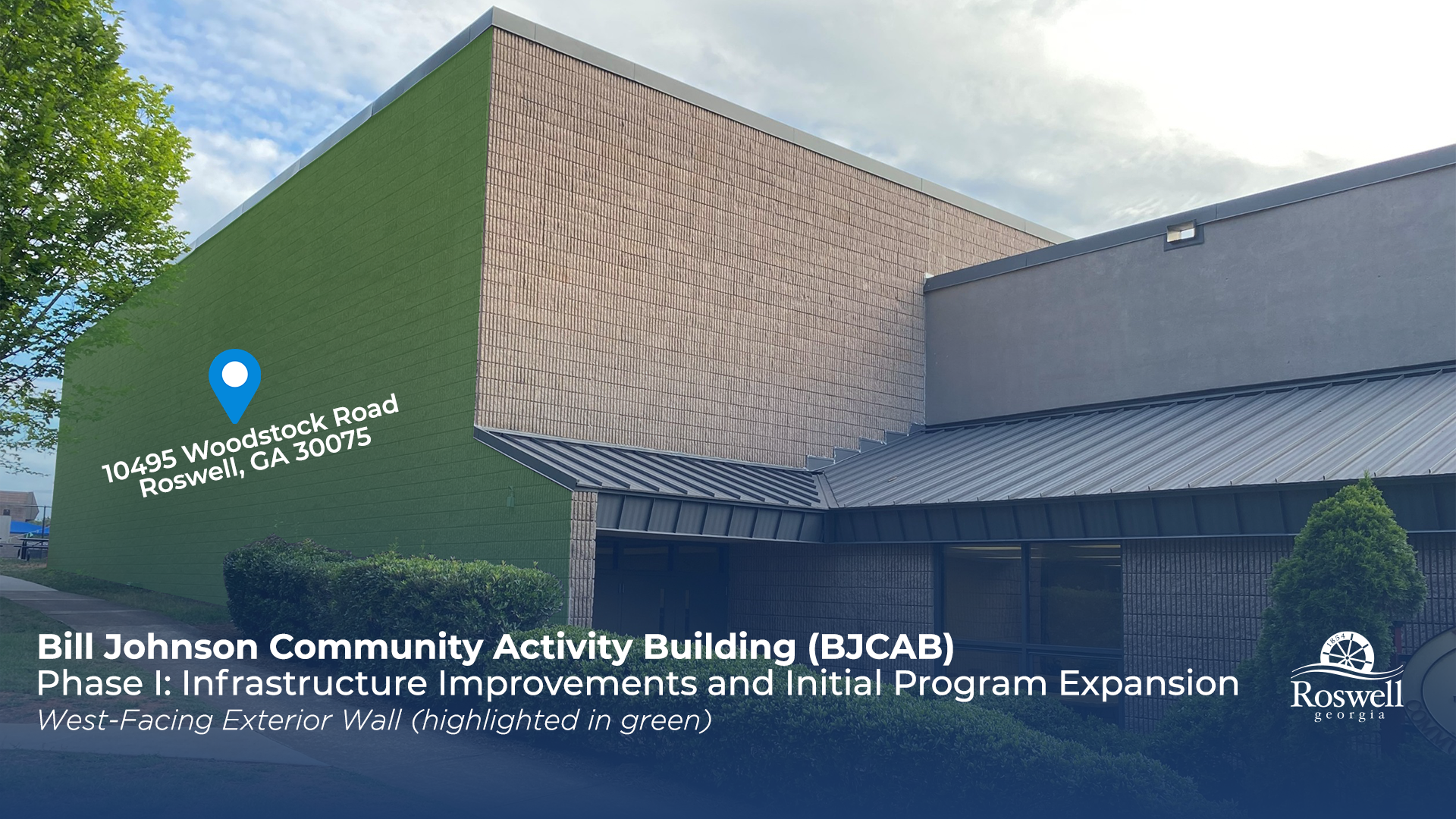 10495 Woodstock Road
Roswell, GA 30075

Bill Johnson Community Activity Building (BJCAB)
Phase I: Infrastructure Improvements and Initial Program Expansion
West-Facing Exterior Wall (highlighted in green)

1854
Roswell
georgia